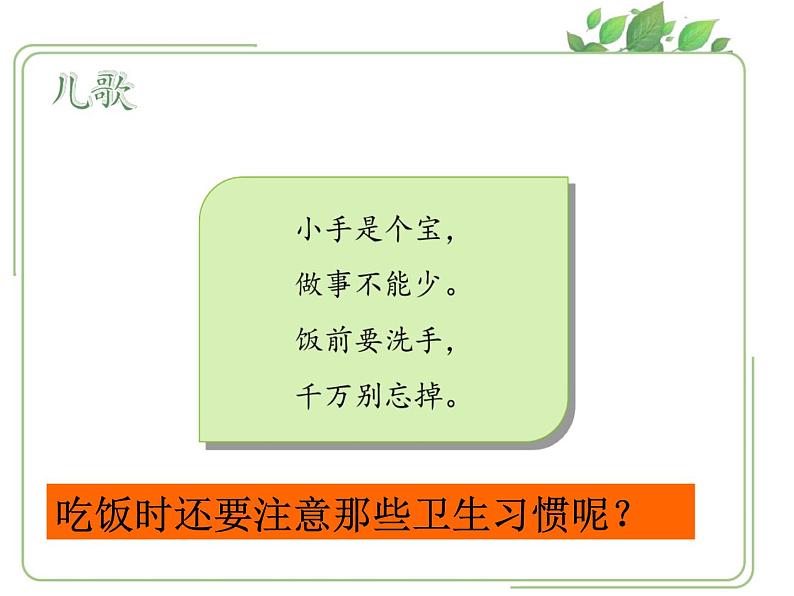 儿歌

小手是个宝，
做事不能少。
饭前要洗手，
千万别忘掉。

吃饭时还要注意那些卫生习惯呢？